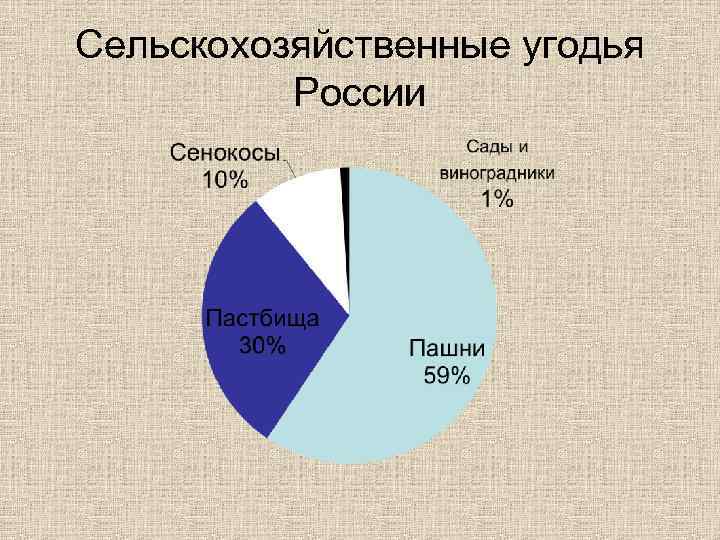 Сельскохозяйственные угодья России

Сенокосы
10%

Сады и виноградники
1%

Пастбища
30%

Пашни
59%